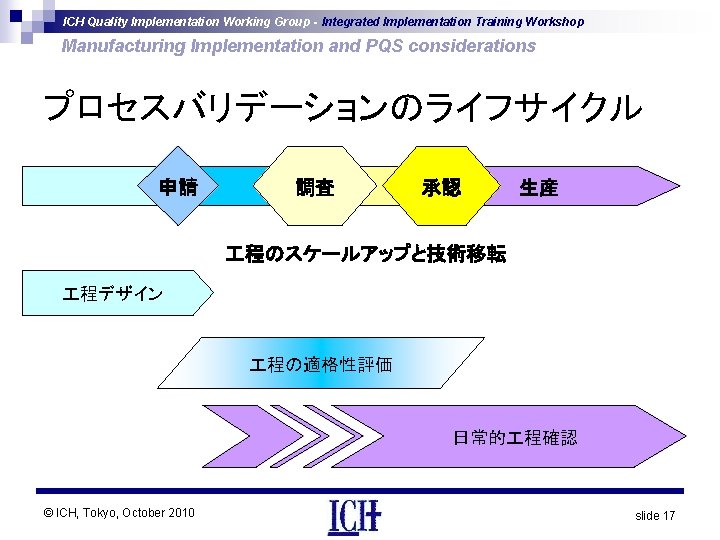 ICH Quality Implementation Working Group - Integrated Implementation Training Workshop

Manufacturing Implementation and PQS considerations

プロセスバリデーションのライフサイクル

申請

調査

承認

生産

工程のスケールアップと技術移転

工程デザイン

工程の適格性評価

日常的工程確認

© ICH, Tokyo, October 2010

ICH

slide 17